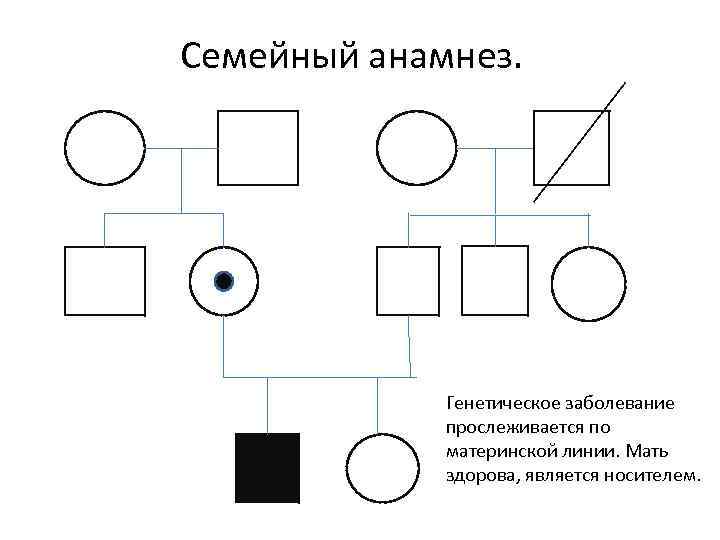 Семейный анамнез.

Генетическое заболевание прослеживается по материнской линии. Мать здорова, является носителем.